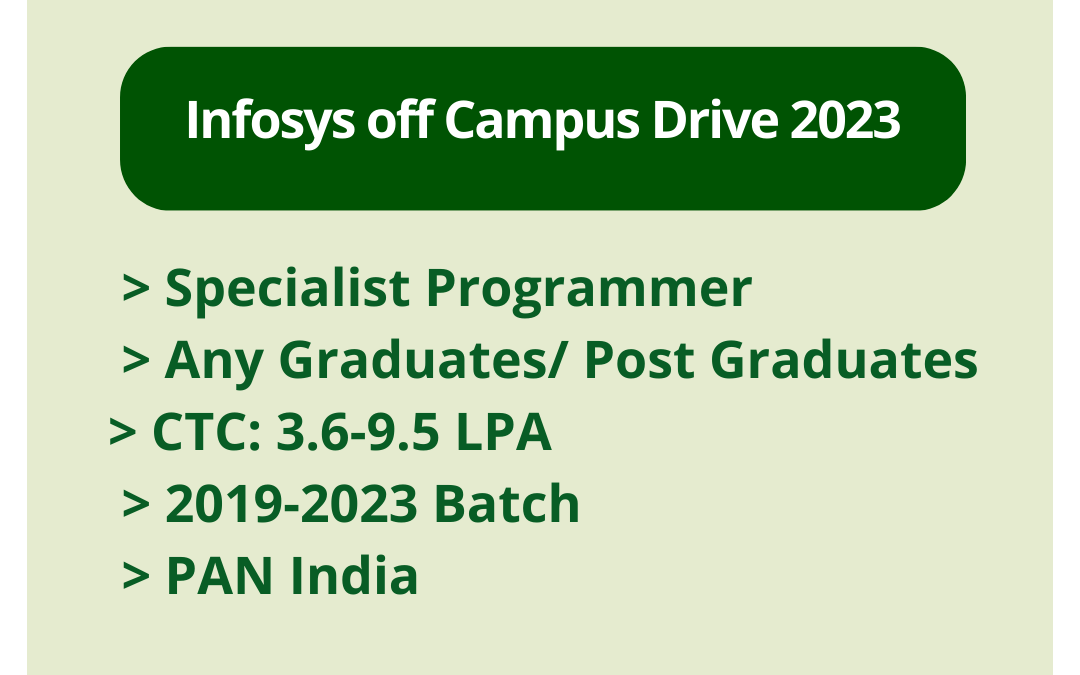 Infosys off Campus Drive 2023

> Specialist Programmer
> Any Graduates/ Post Graduates
> CTC: 3.6-9.5 LPA
> 2019-2023 Batch
> PAN India